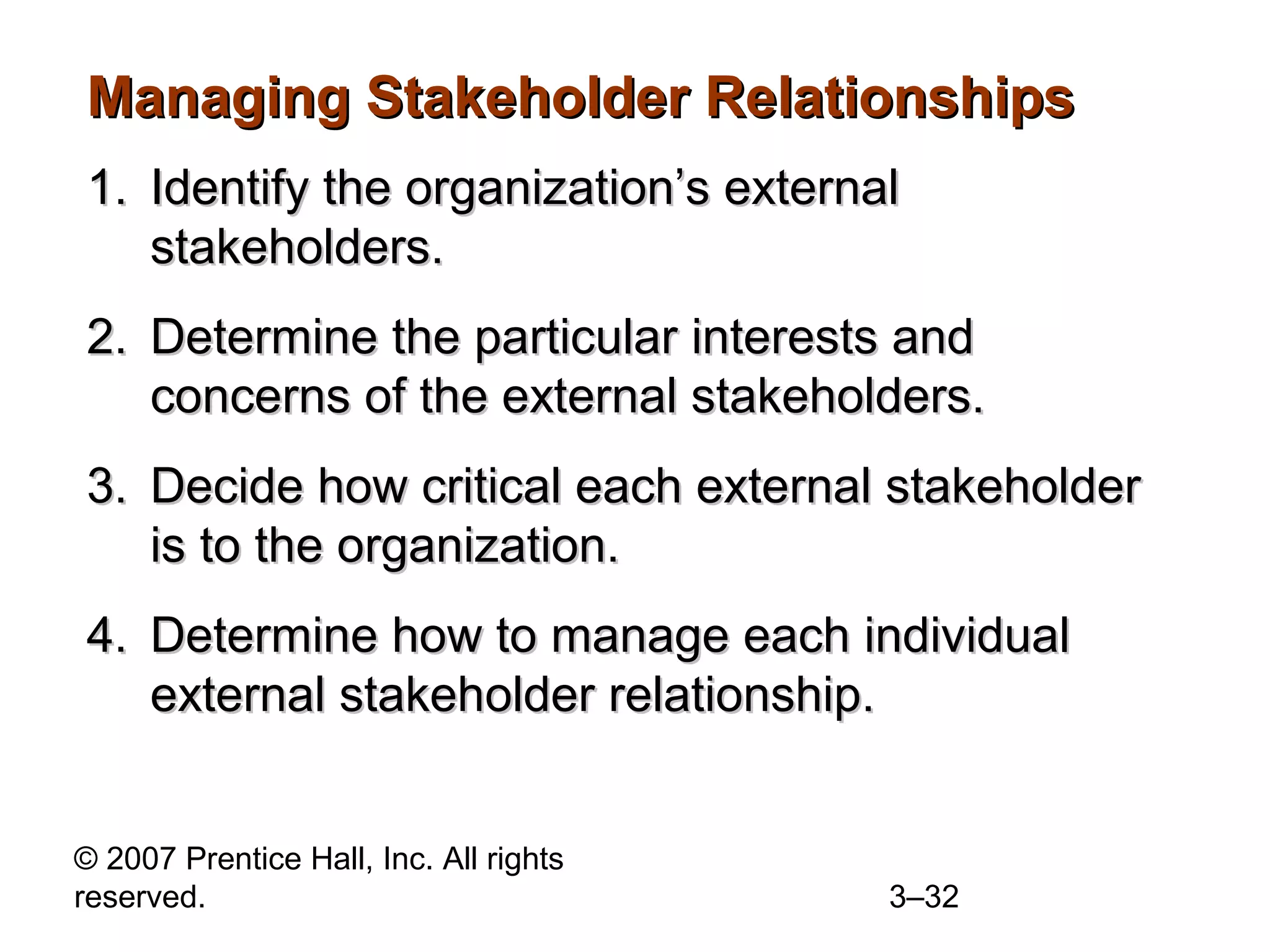 Managing Stakeholder Relationships

1. Identify the organization’s external stakeholders.

2. Determine the particular interests and concerns of the external stakeholders.

3. Decide how critical each external stakeholder is to the organization.

4. Determine how to manage each individual external stakeholder relationship.

© 2007 Prentice Hall, Inc. All rights reserved.

3–32